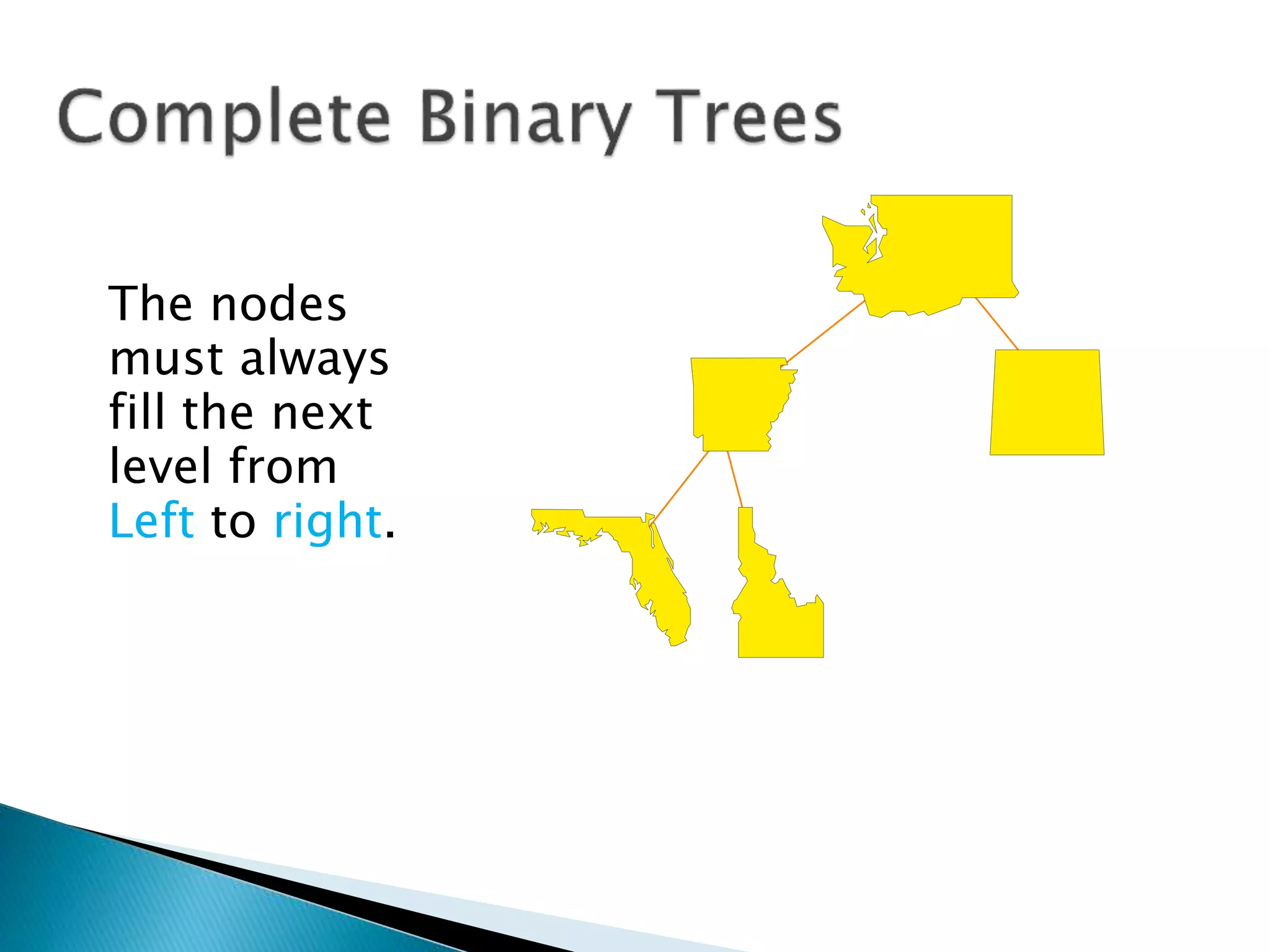 Complete Binary Trees

The nodes must always fill the next level from Left to right.